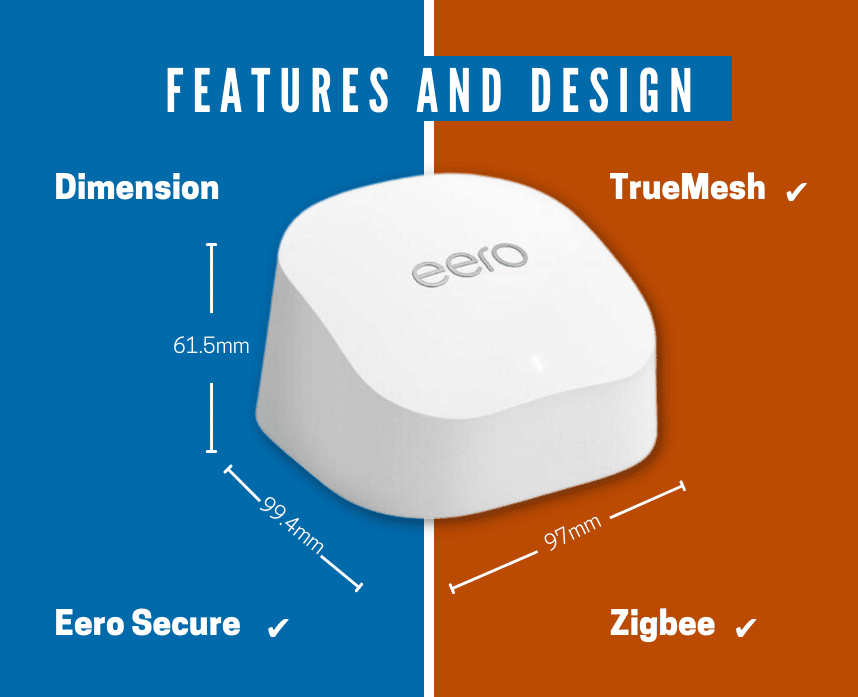 FEATURES AND DESIGN

Dimension

TrueMesh ✓

eero

61.5mm

99.4mm

97mm

Eero Secure ✓

Zigbee ✓